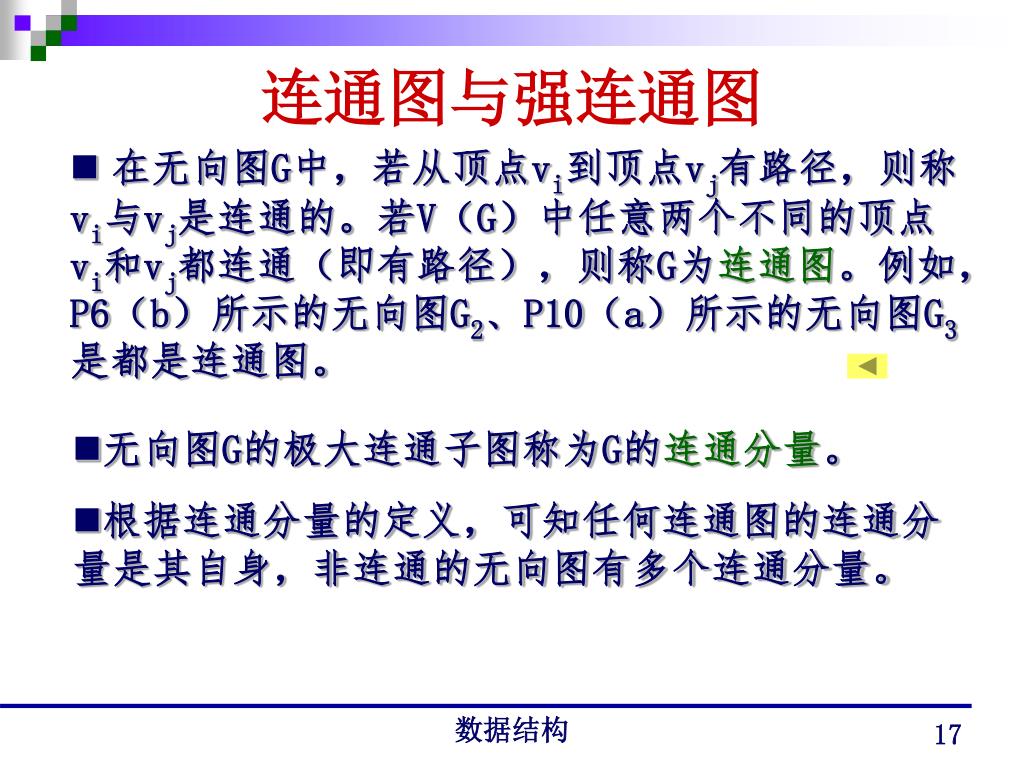 连通图与强连通图

■ 在无向图G中，若从顶点$v_i$到顶点$v_j$有路径，则称$v_i$与$v_j$是连通的。若V（G）中任意两个不同的顶点$v_i$和$v_j$都连通（即有路径），则称G为连通图。例如，P6（b）所示的无向图$G_2$、P10（a）所示的无向图$G_3$是都是连通图。

■无向图G的极大连通子图称为G的连通分量。

■根据连通分量的定义，可知任何连通图的连通分量是其自身，非连通的无向图有多个连通分量。

数据结构

17